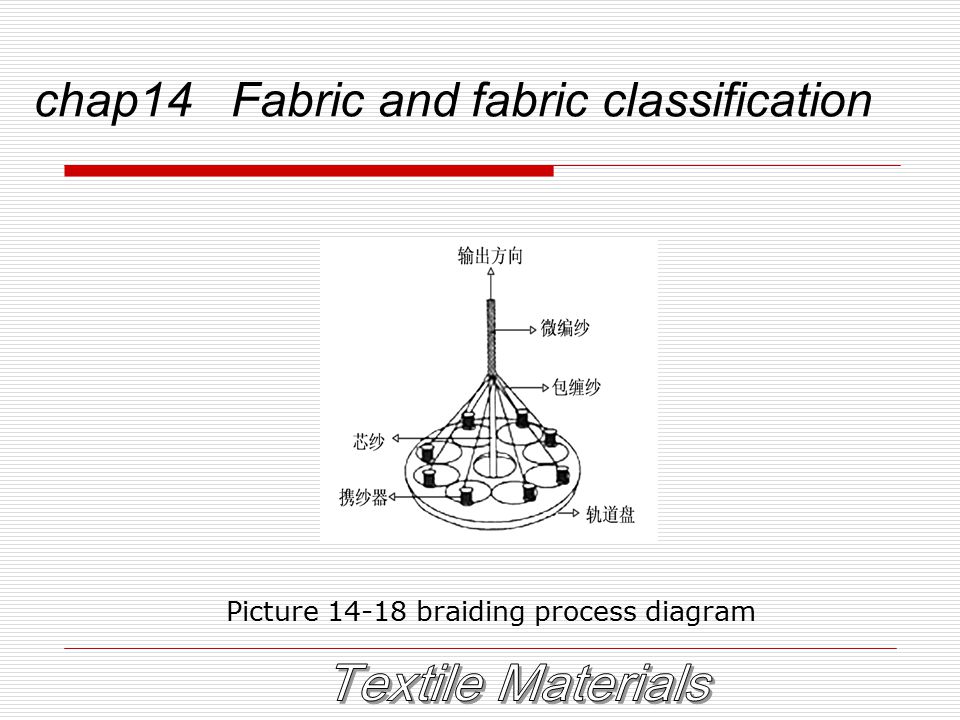 chap14 Fabric and fabric classification

输出方向

微编纱

包缠纱

芯纱

携纱器

轨道盘

Picture 14-18 braiding process diagram

Textile Materials